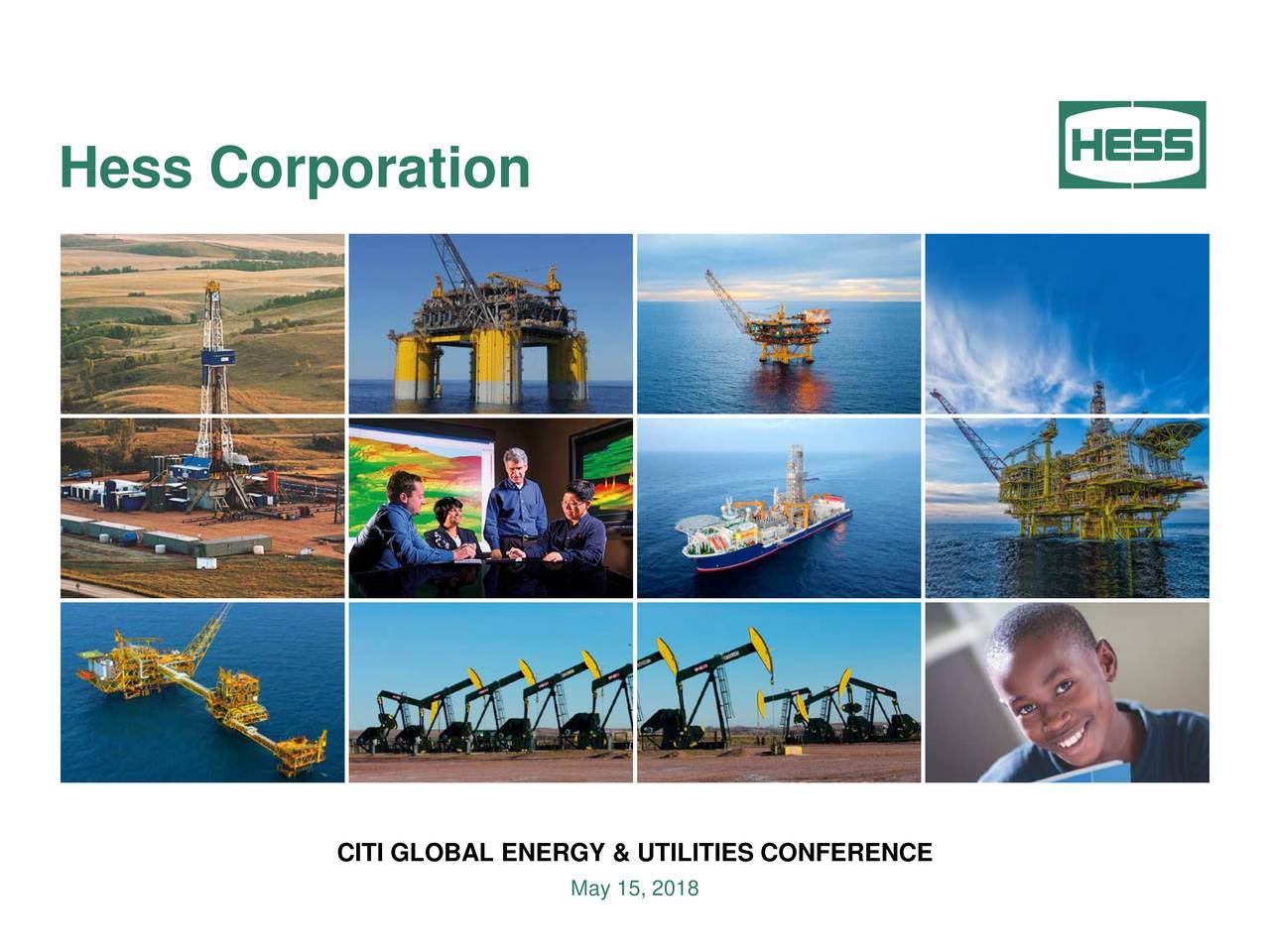 Hess Corporation

HESS

CITI GLOBAL ENERGY & UTILITIES CONFERENCE

May 15, 2018